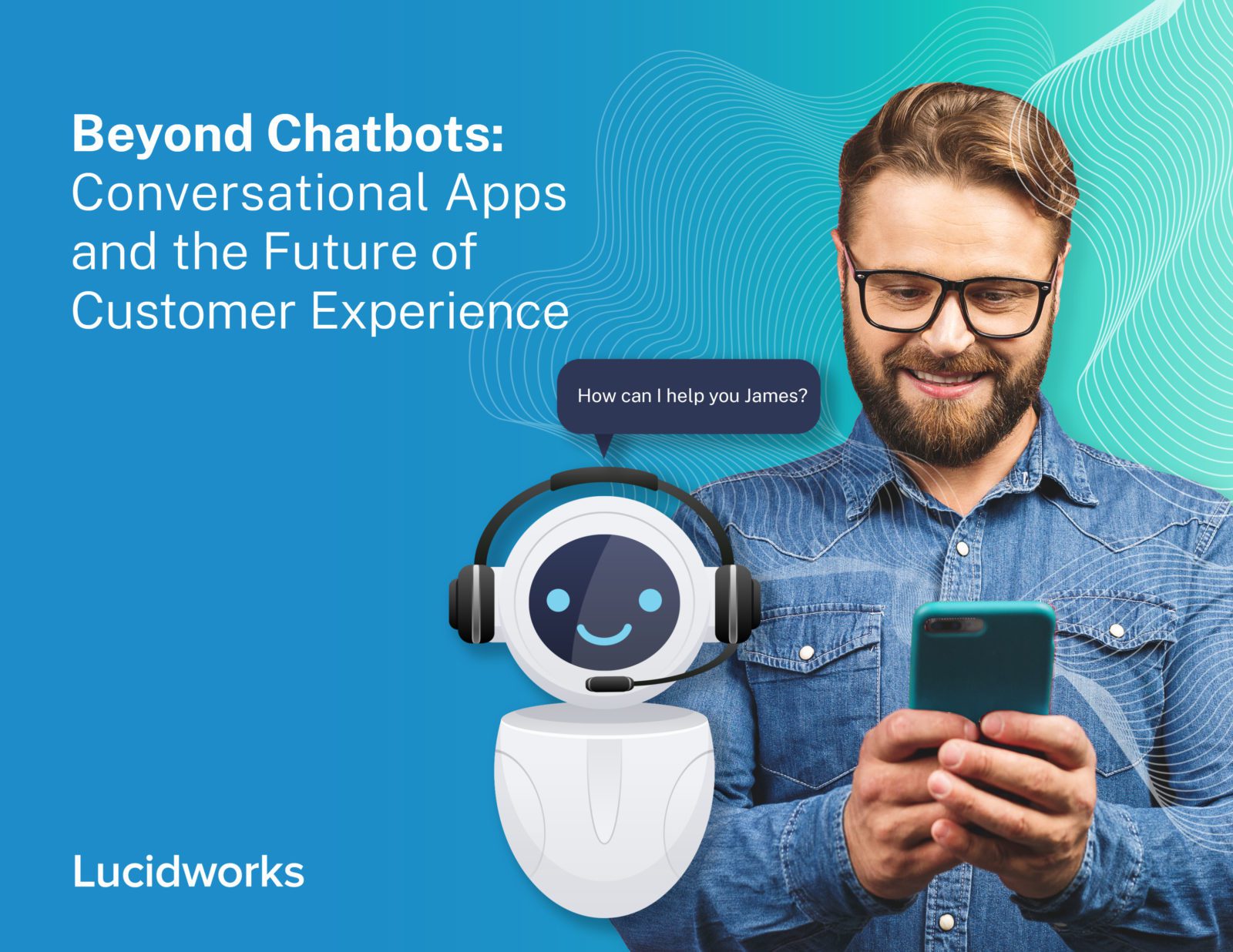 Beyond Chatbots:
Conversational Apps and the Future of Customer Experience

How can I help you James?

Lucidworks